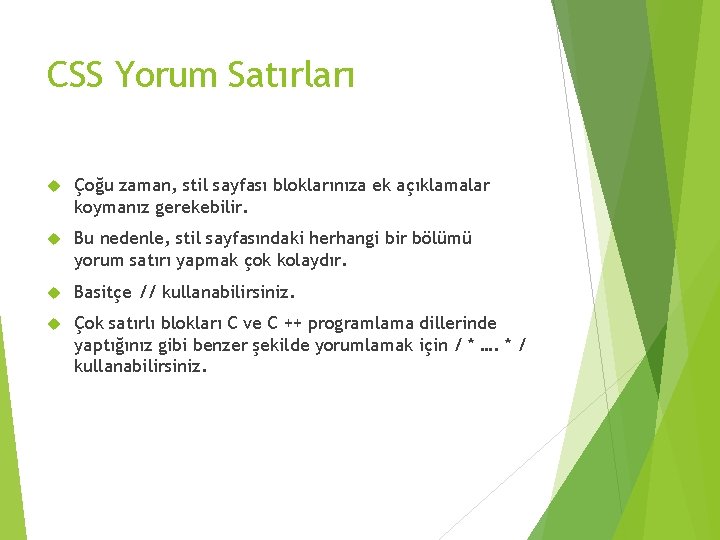 CSS Yorum Satırları

Çoğu zaman, stil sayfası bloklarınıza ek açıklamalar koymanız gerekebilir.

Bu nedenle, stil sayfasındaki herhangi bir bölümü yorum satırı yapmak çok kolaydır.

Basitçe // kullanabilirsiniz.

Çok satırlı blokları C ve C ++ programlama dillerinde yaptığınız gibi benzer şekilde yorumlamak için / * …. * / kullanabilirsiniz.